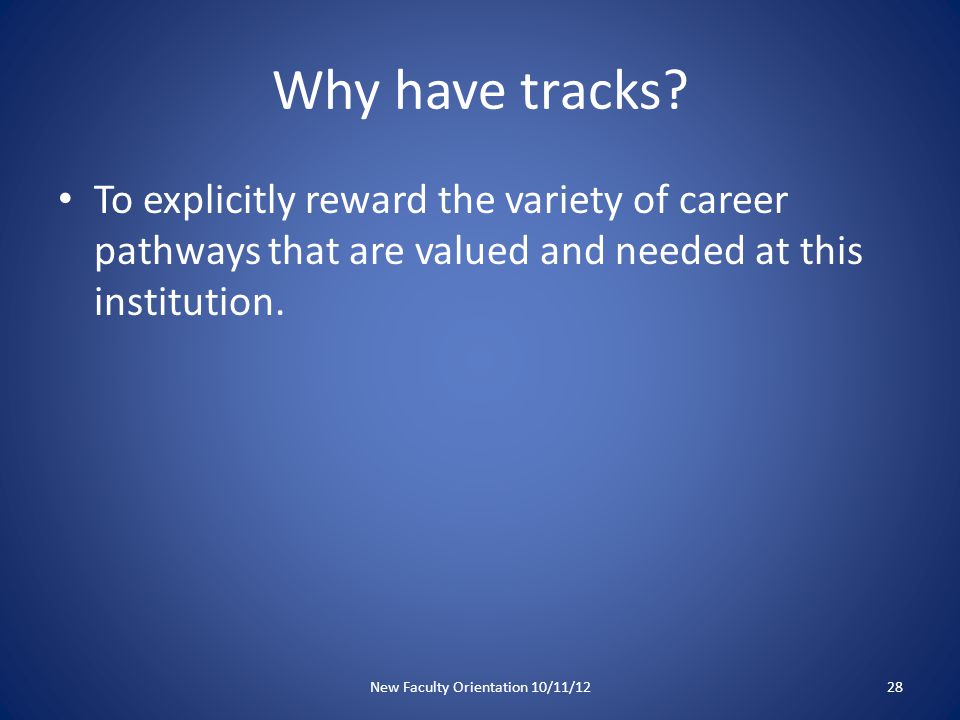 Why have tracks?

• To explicitly reward the variety of career pathways that are valued and needed at this institution.

New Faculty Orientation 10/11/12

28